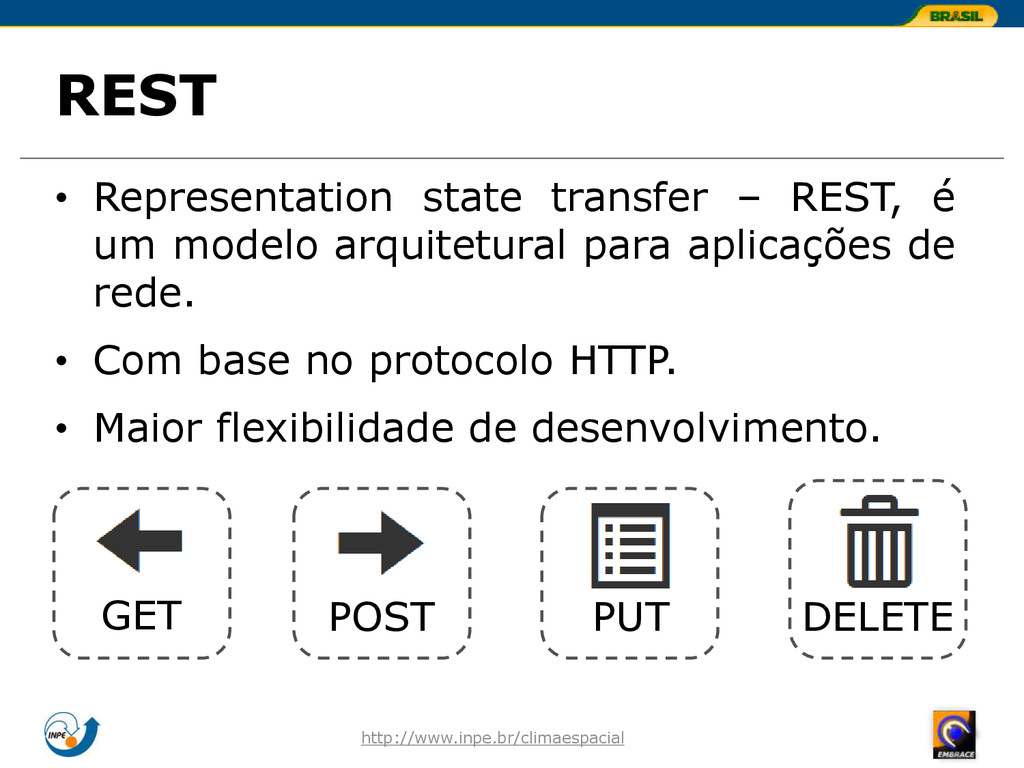 BRASIL

REST

• Representation state transfer – REST, é um modelo arquitetural para aplicações de rede.

• Com base no protocolo HTTP.

• Maior flexibilidade de desenvolvimento.

GET POST PUT DELETE

INPE

http://www.inpe.br/climaespacial

EMBRACE